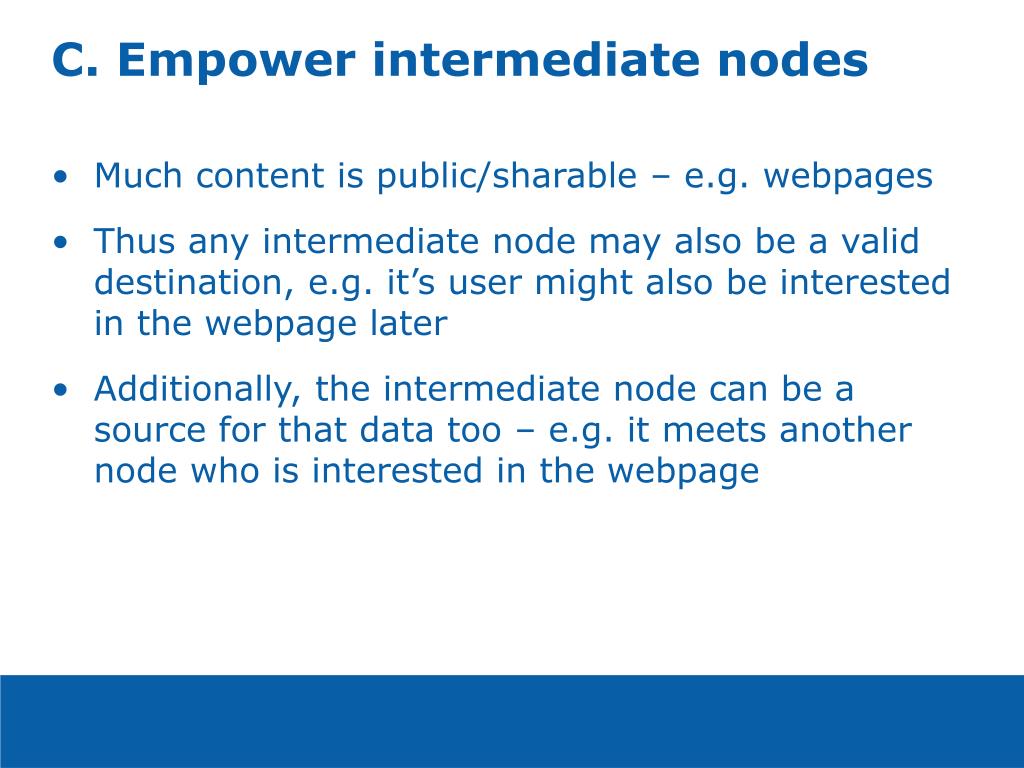 C. Empower intermediate nodes

• Much content is public/sharable – e.g. webpages

• Thus any intermediate node may also be a valid destination, e.g. it’s user might also be interested in the webpage later

• Additionally, the intermediate node can be a source for that data too – e.g. it meets another node who is interested in the webpage